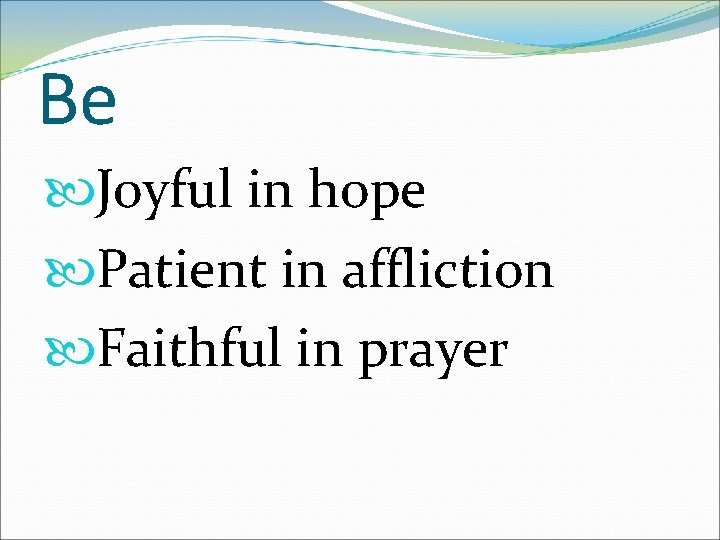 Be

Joyful in hope

Patient in affliction

Faithful in prayer